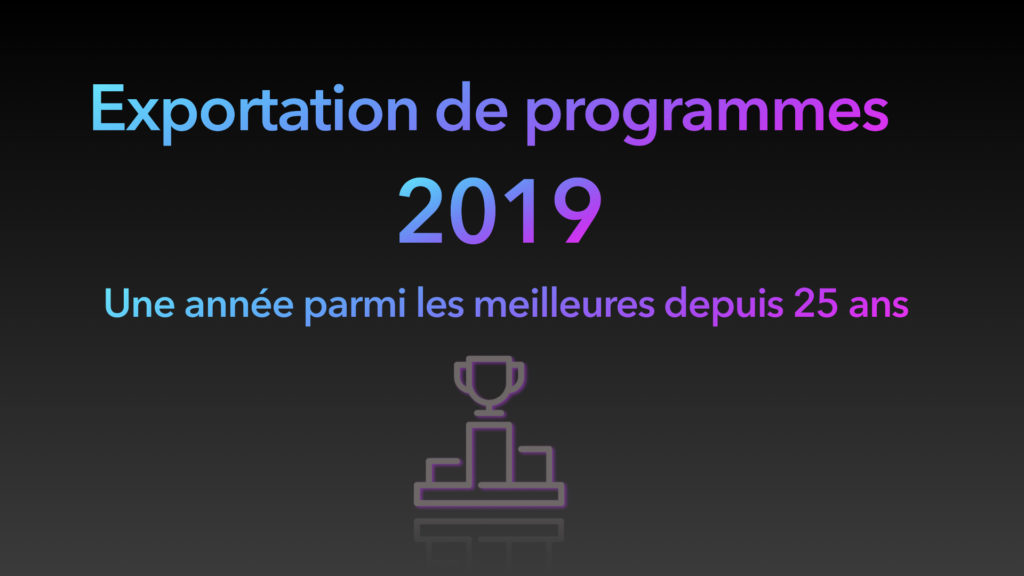 Exportation de programmes
2019
Une année parmi les meilleures depuis 25 ans